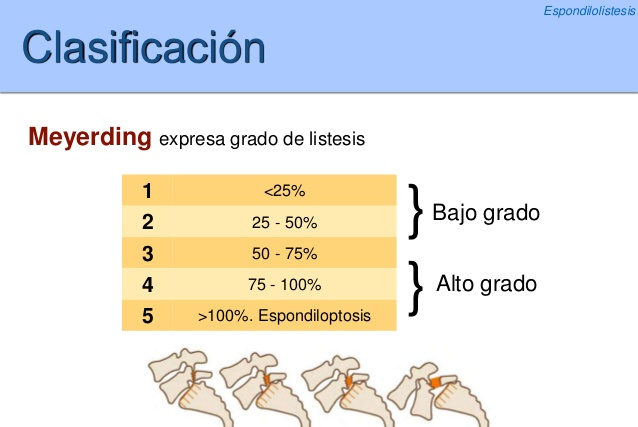 Espondilolistesis

Clasificación

Meyerding expresa grado de listesis

| 1 | <25% |
|---|---|
| 2 | 25 - 50% |
| 3 | 50 - 75% |
| 4 | 75 - 100% |
| 5 | >100%. Espondiloptosis |

Bajo grado

Alto grado